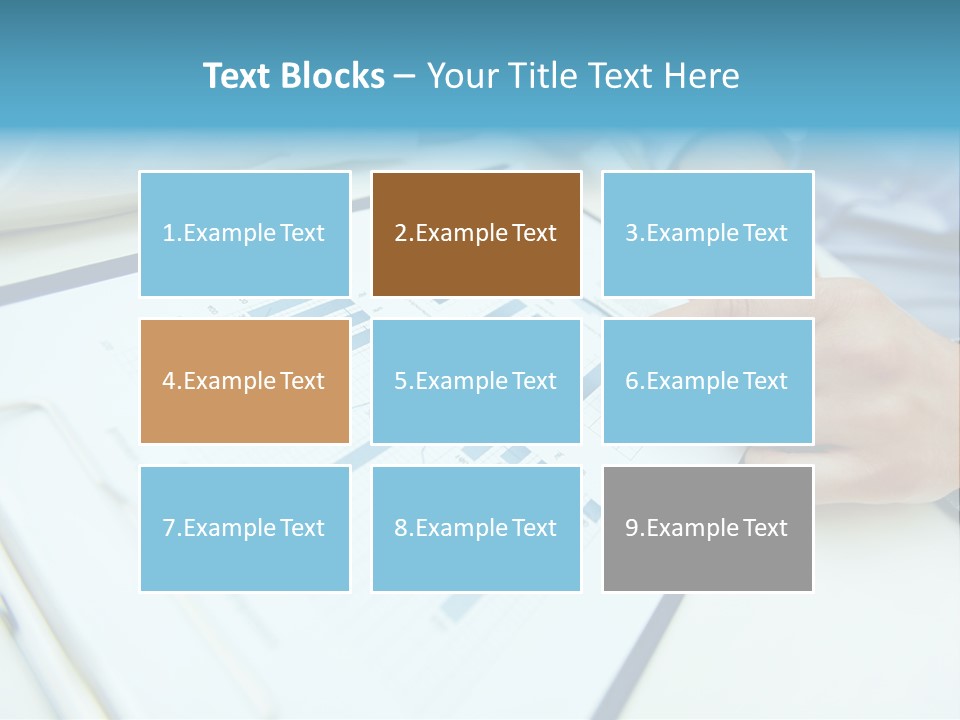 Text Blocks – Your Title Text Here

1.Example Text

2.Example Text

3.Example Text

4.Example Text

5.Example Text

6.Example Text

7.Example Text

8.Example Text

9.Example Text